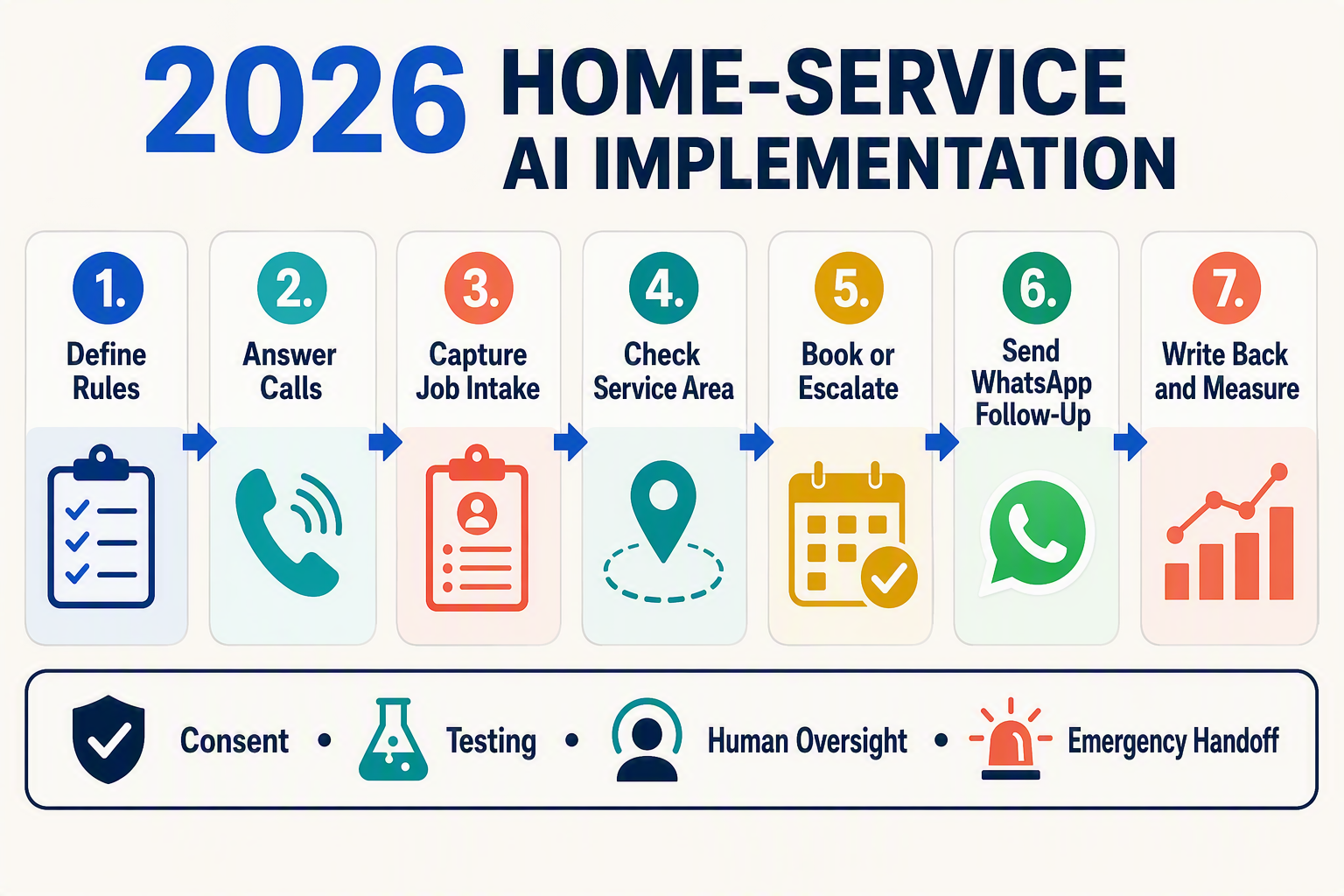 2026 HOME-SERVICE AI IMPLEMENTATION

1. Define Rules

2. Answer Calls

3. Capture Job Intake

4. Check Service Area

5. Book or Escalate

6. Send WhatsApp Follow-Up

7. Write Back and Measure

Consent • Testing • Human Oversight • Emergency Handoff